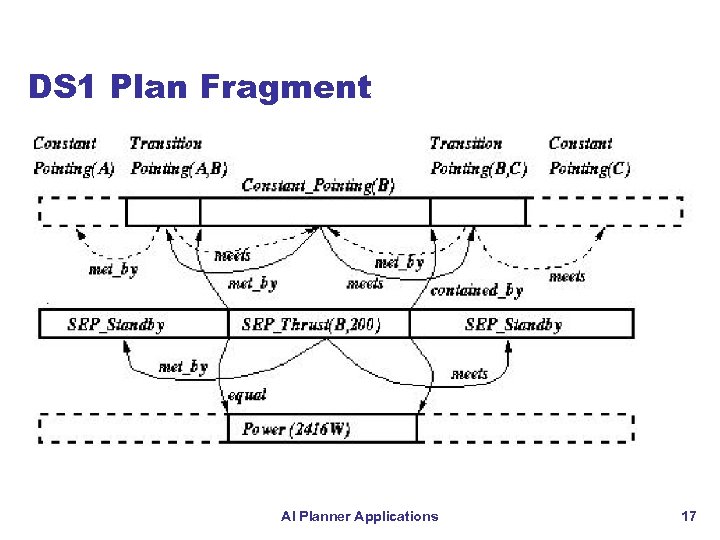 DS1 Plan Fragment

Constant Pointing(A)

Transition Pointing(A,B)

Constant_Pointing(B)

Transition Pointing(B,C)

Constant Pointing(C)

met_by

meets

met_by

met_by

meets

contained_by

meets

SEP_Standby

SEP_Thrust(B,200)

SEP_Standby

met_by

meets

equal

Power (2416W)

AI Planner Applications

17